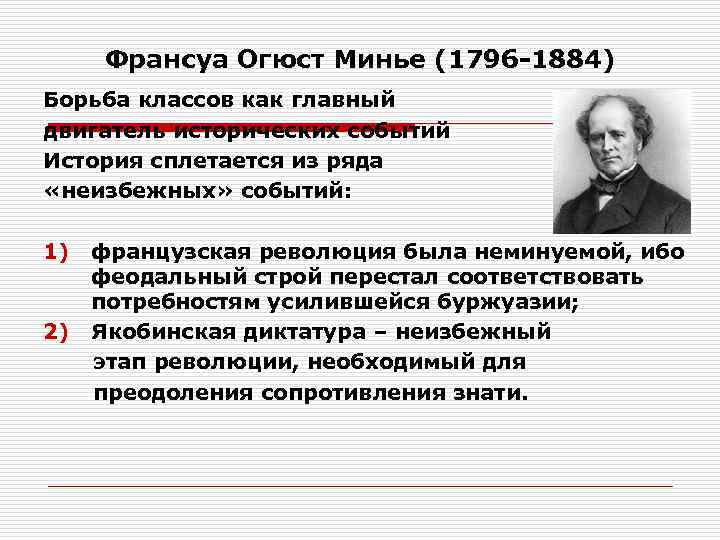 Франсуа Огюст Минье (1796-1884)

Борьба классов как главный двигатель исторических событий
История сплетается из ряда «неизбежных» событий:

1) французская революция была неминуемой, ибо феодальный строй перестал соответствовать потребностям усилившейся буржуазии;
2) Якобинская диктатура – неизбежный этап революции, необходимый для преодоления сопротивления знати.